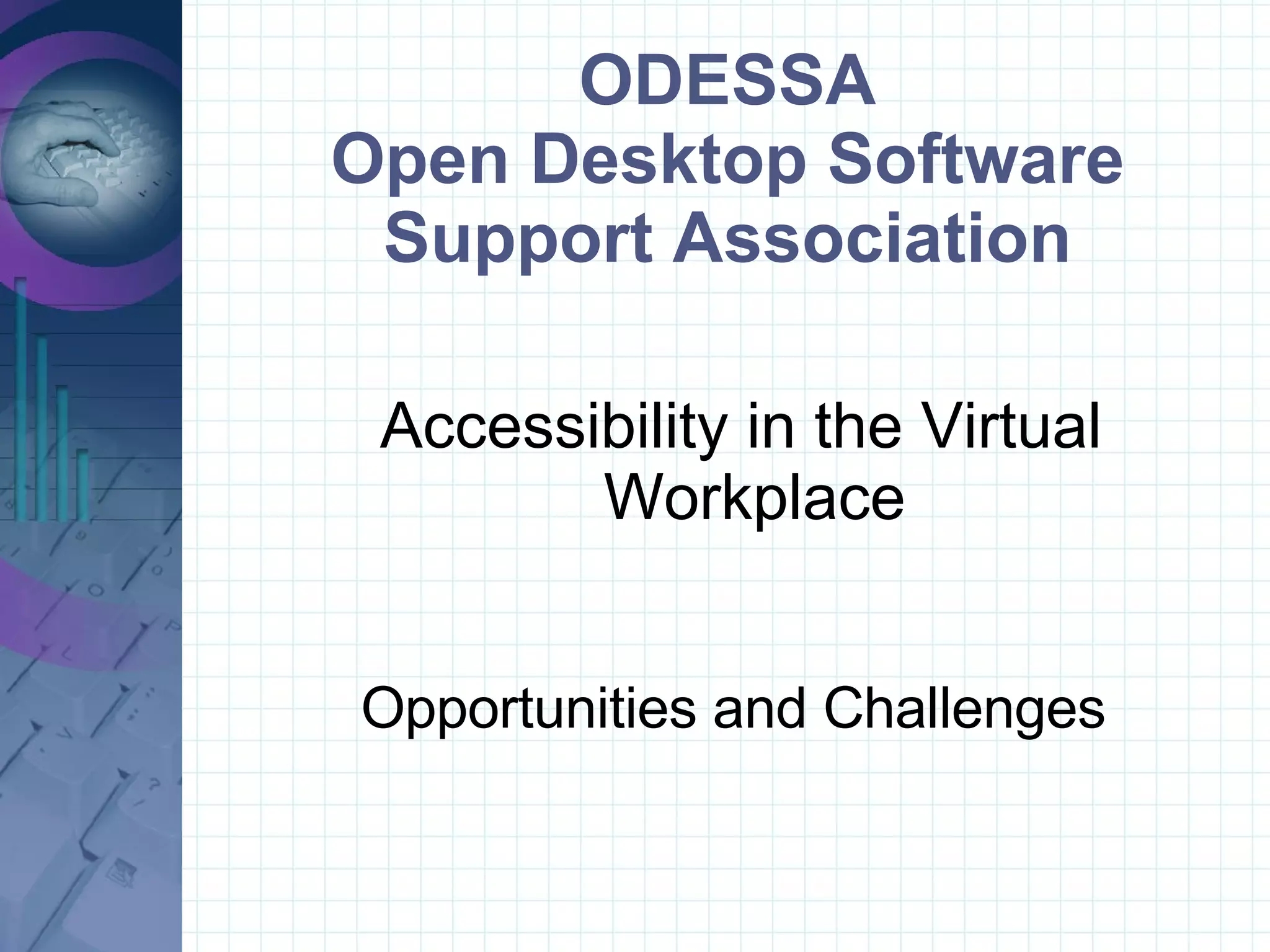 ODESSA
Open Desktop Software Support Association

Accessibility in the Virtual Workplace

Opportunities and Challenges